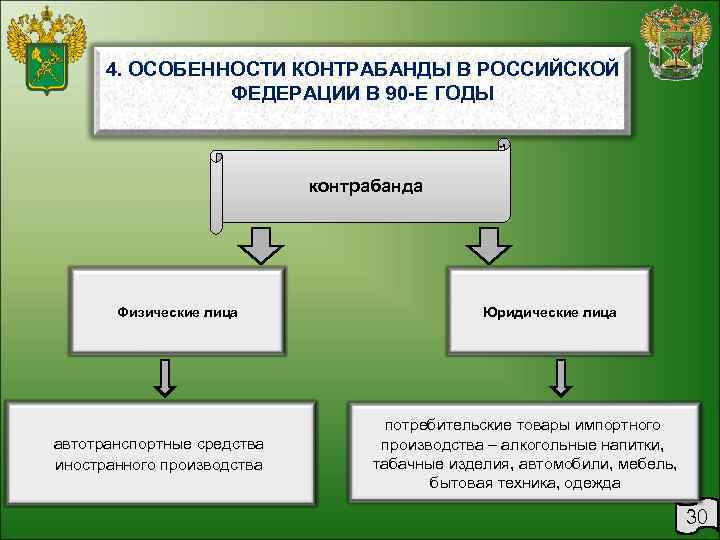 4. ОСОБЕННОСТИ КОНТРАБАНДЫ В РОССИЙСКОЙ ФЕДЕРАЦИИ В 90-Е ГОДЫ

контрабанда

Физические лица

Юридические лица

автотранспортные средства иностранного производства

потребительские товары импортного производства – алкогольные напитки, табачные изделия, автомобили, мебель, бытовая техника, одежда

30